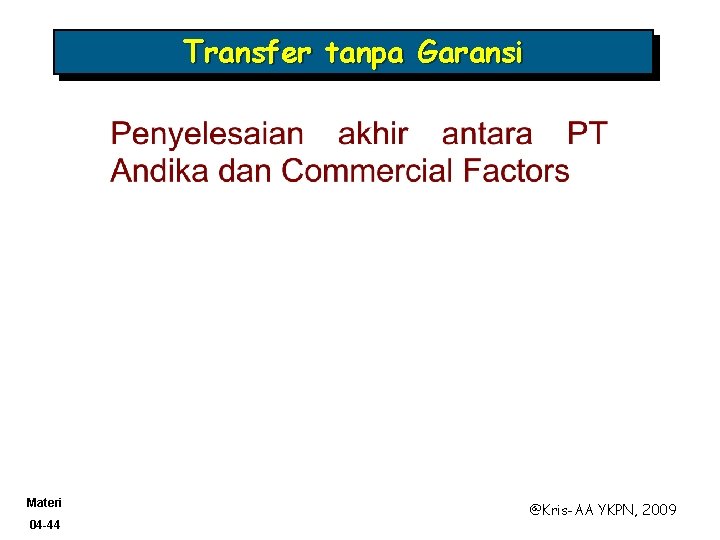 Transfer tanpa Garansi

Penyelesaian akhir antara PT Andika dan Commercial Factors

Materi

04-44

@Kris-AA YKPN, 2009